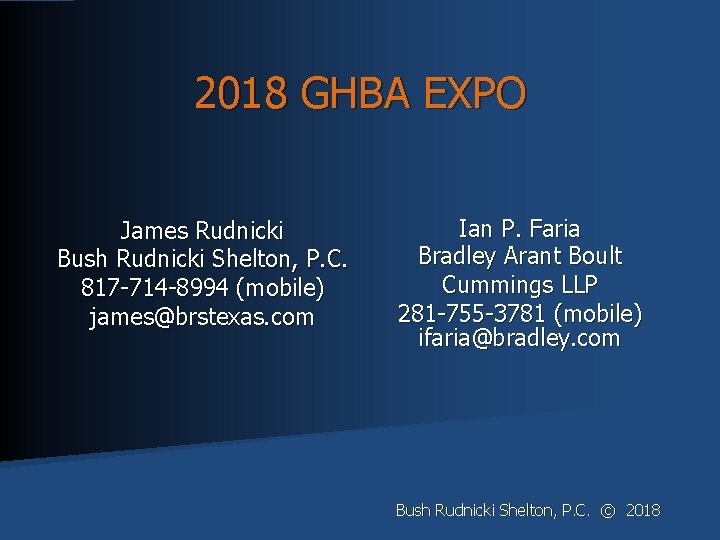 2018 GHBA EXPO

James Rudnicki
Bush Rudnicki Shelton, P.C.
817-714-8994 (mobile)
james@brstexas.com

Ian P. Faria
Bradley Arant Boult Cummings LLP
281-755-3781 (mobile)
ifaria@bradley.com

Bush Rudnicki Shelton, P.C. © 2018